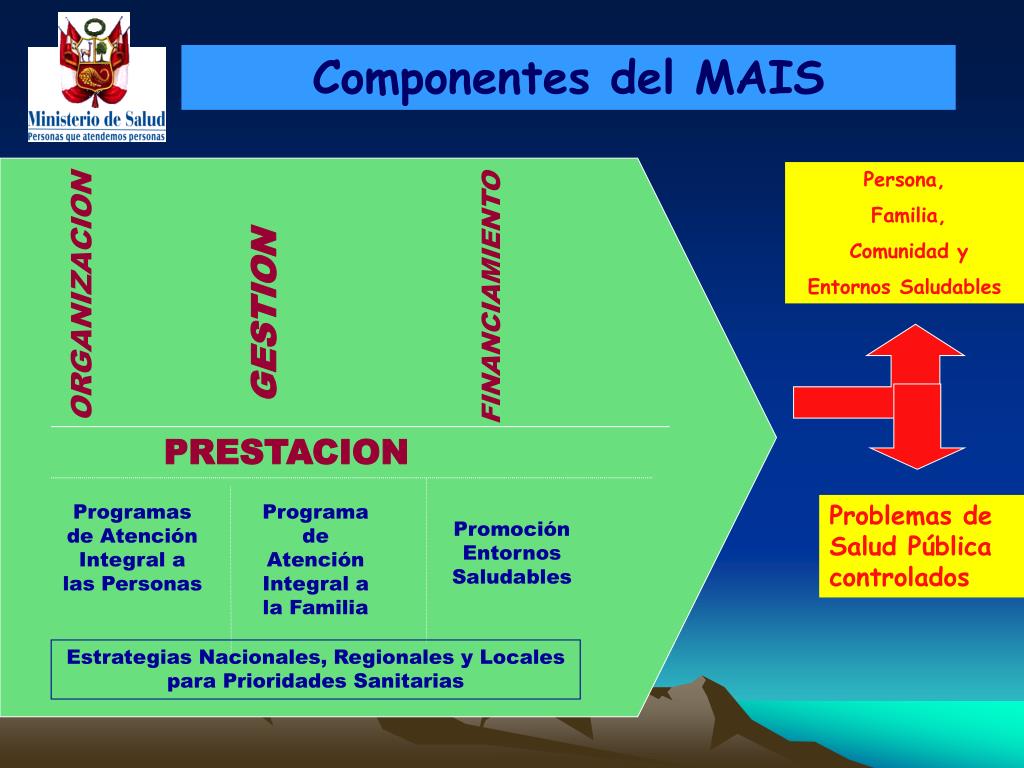 Ministerio de Salud
Personas que atendemos personas

Componentes del MAIS

ORGANIZACION

GESTION

FINANCIAMIENTO

PRESTACION

Programas de Atención Integral a las Personas

Programa de Atención Integral a la Familia

Promoción Entornos Saludables

Estrategias Nacionales, Regionales y Locales para Prioridades Sanitarias

Persona,
Familia,
Comunidad y
Entornos Saludables

Problemas de Salud Pública controlados